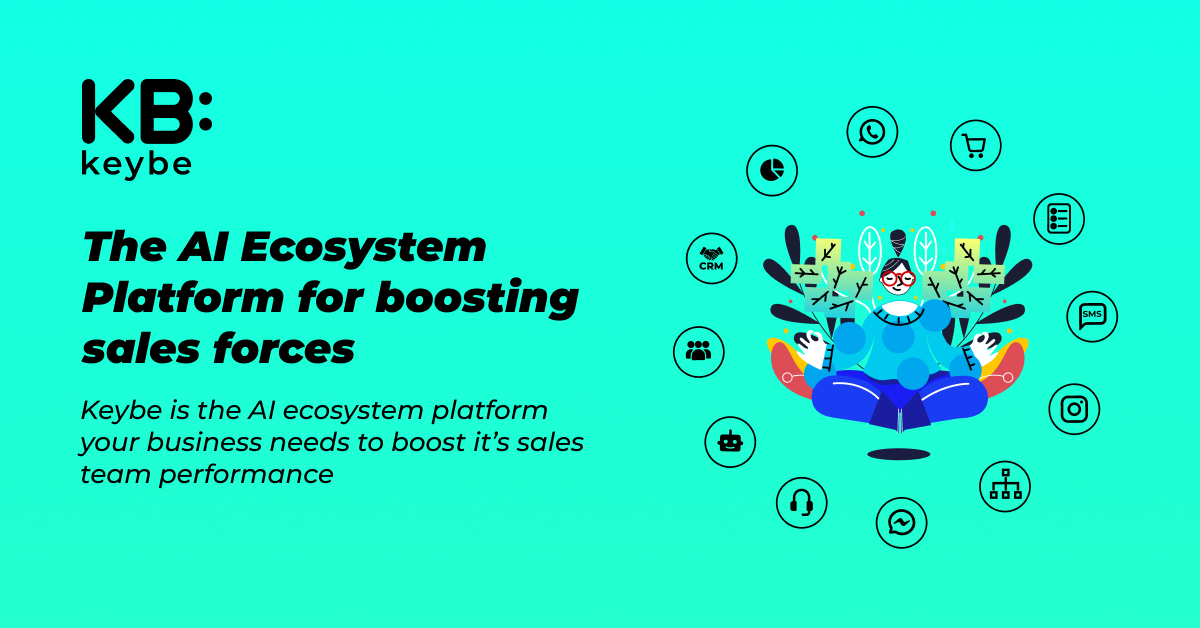 KB:
keybe

The AI Ecosystem Platform for boosting sales forces

Keybe is the AI ecosystem platform your business needs to boost it's sales team performance

CRM

SMS